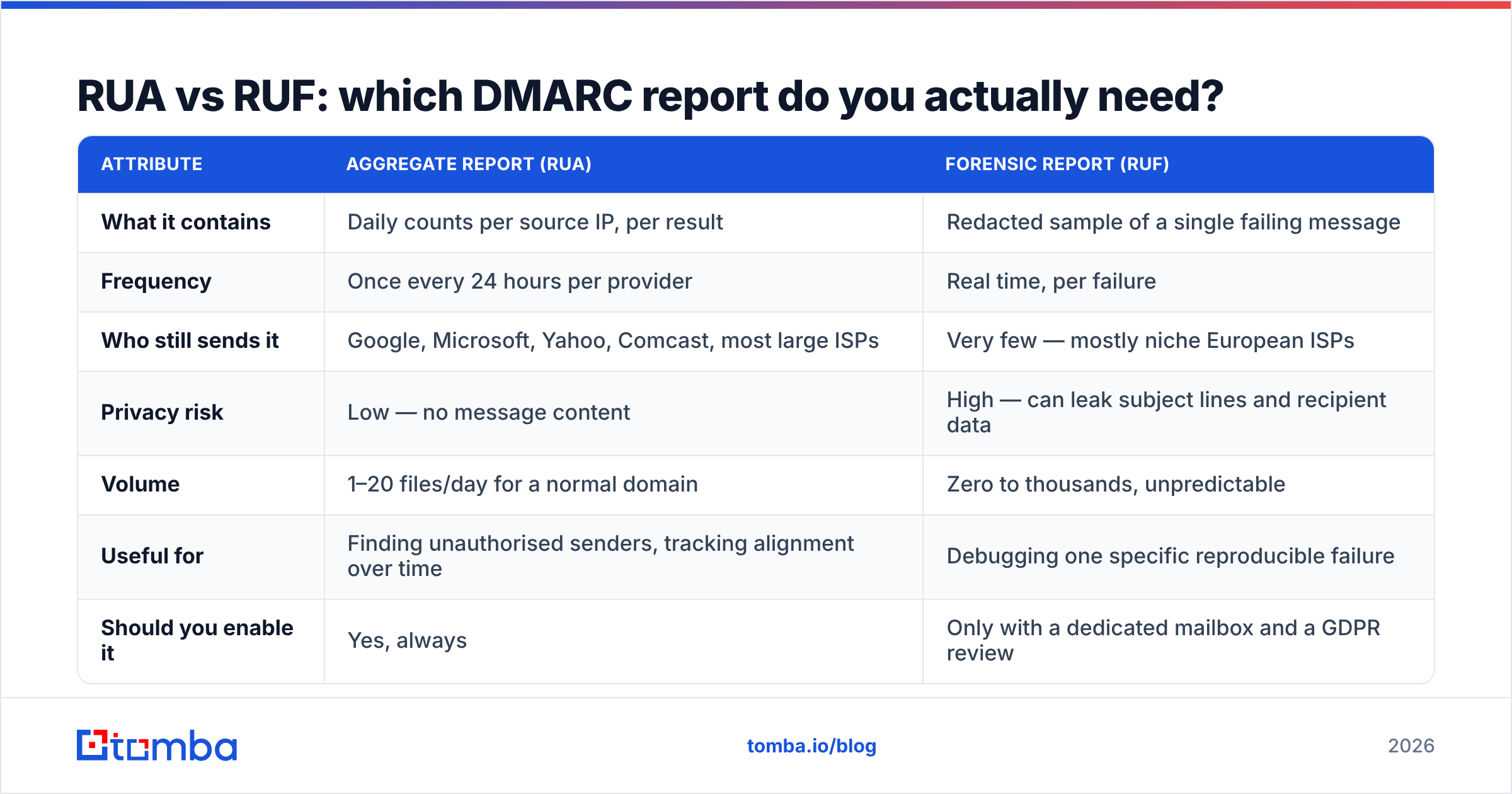 RUA vs RUF: which DMARC report do you actually need?

| ATTRIBUTE | AGGREGATE REPORT (RUA) | FORENSIC REPORT (RUF) |
|---|---|---|
| What it contains | Daily counts per source IP, per result | Redacted sample of a single failing message |
| Frequency | Once every 24 hours per provider | Real time, per failure |
| Who still sends it | Google, Microsoft, Yahoo, Comcast, most large ISPs | Very few — mostly niche European ISPs |
| Privacy risk | Low — no message content | High — can leak subject lines and recipient data |
| Volume | 1–20 files/day for a normal domain | Zero to thousands, unpredictable |
| Useful for | Finding unauthorised senders, tracking alignment over time | Debugging one specific reproducible failure |
| Should you enable it | Yes, always | Only with a dedicated mailbox and a GDPR review |

tomba

tomba.io/blog

2026